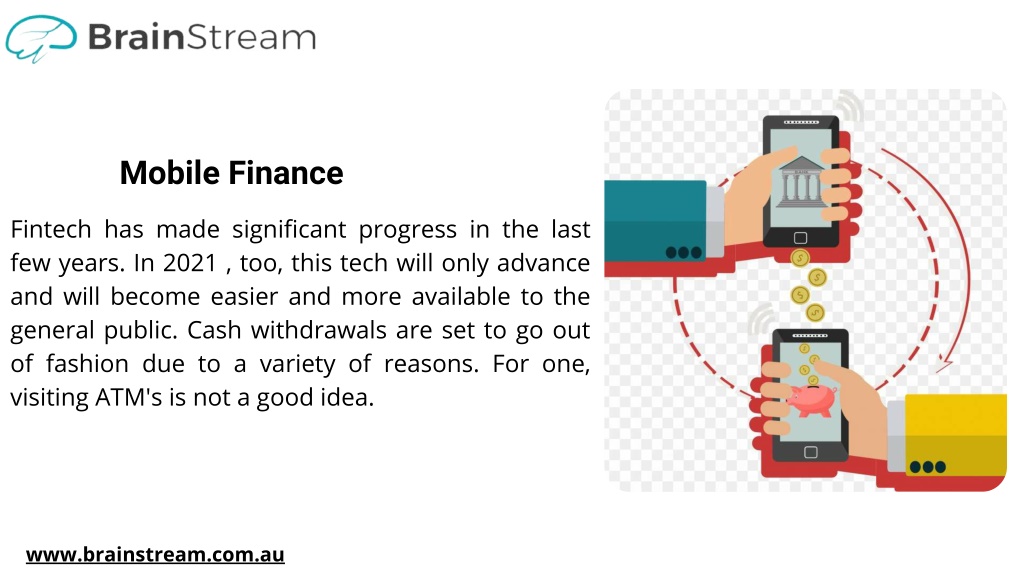 BrainStream

Mobile Finance

Fintech has made significant progress in the last few years. In 2021 , too, this tech will only advance and will become easier and more available to the general public. Cash withdrawals are set to go out of fashion due to a variety of reasons. For one, visiting ATM's is not a good idea.

www.brainstream.com.au